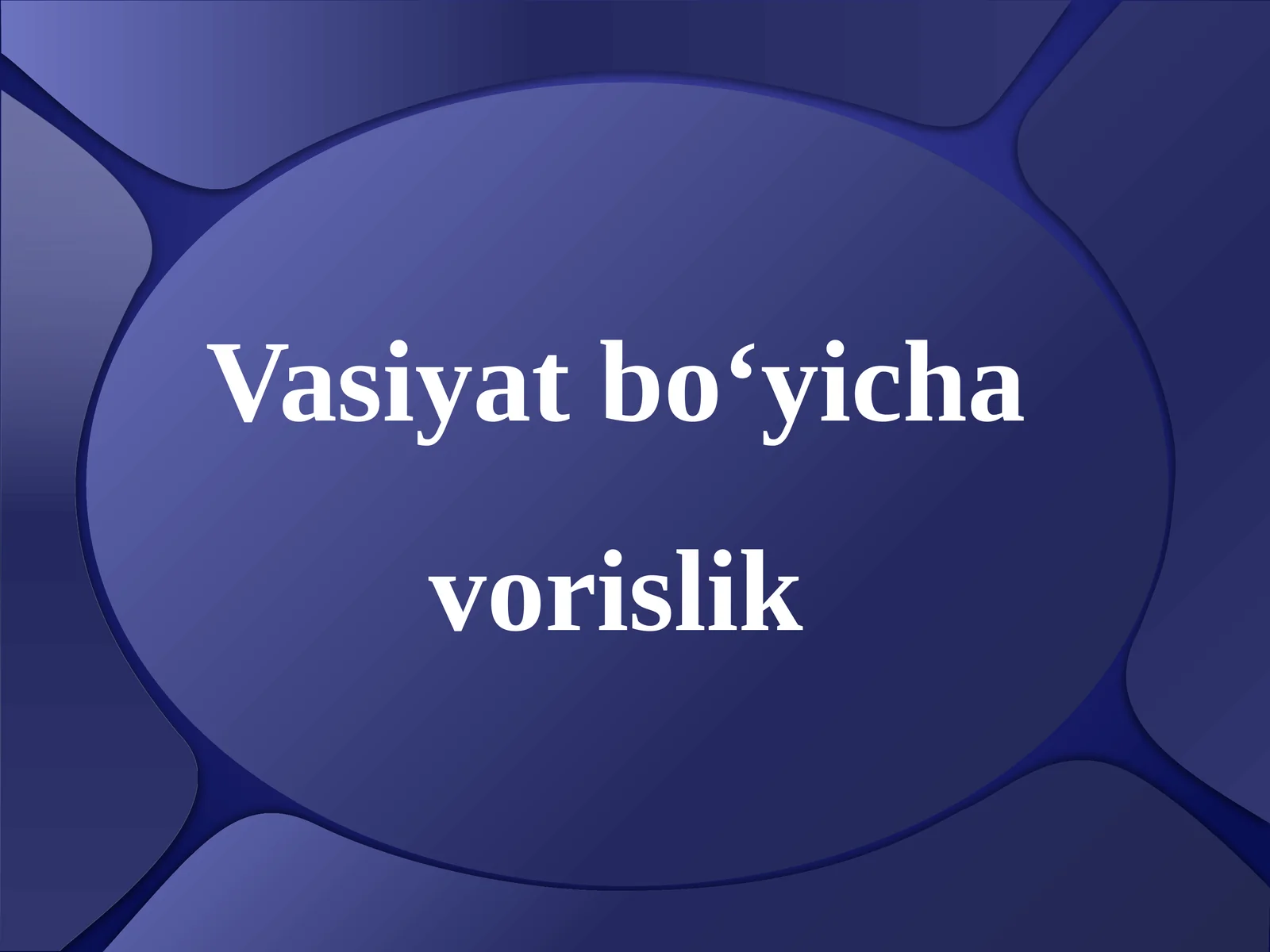 Vasiyat bo‘yicha vorislik